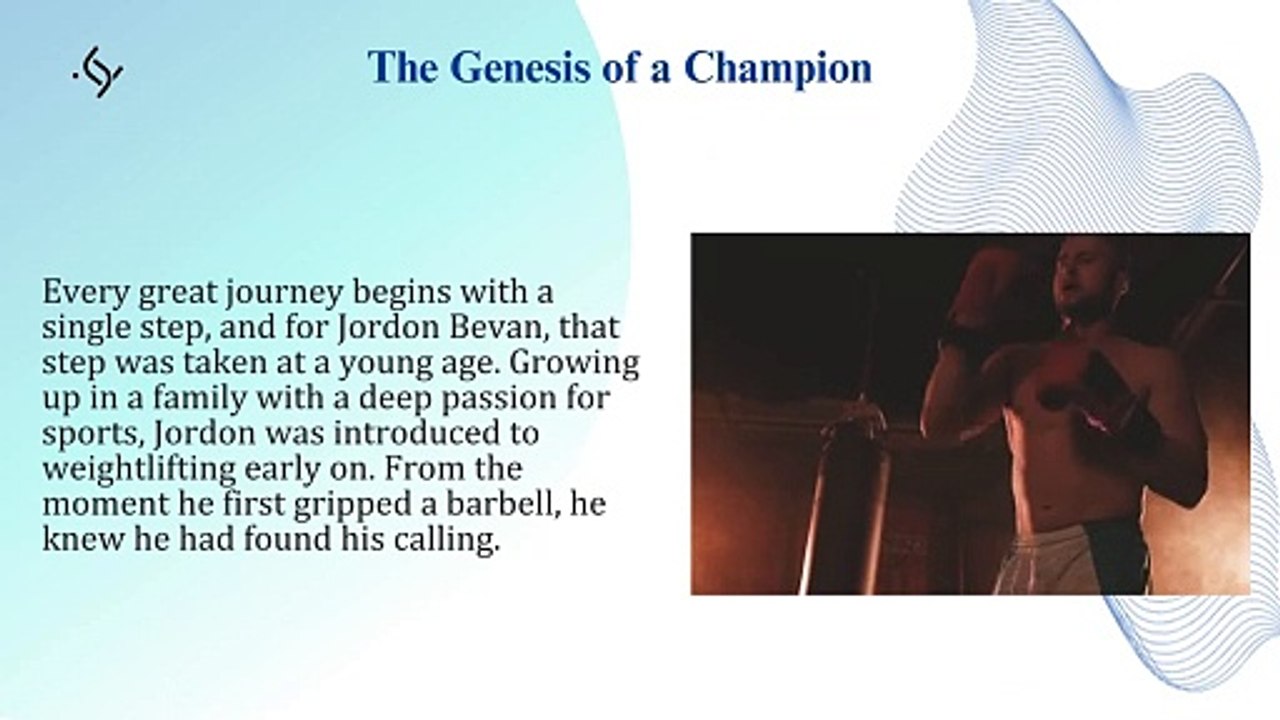 The Genesis of a Champion

Every great journey begins with a single step, and for Jordon Bevan, that step was taken at a young age. Growing up in a family with a deep passion for sports, Jordon was introduced to weightlifting early on. From the moment he first gripped a barbell, he knew he had found his calling.